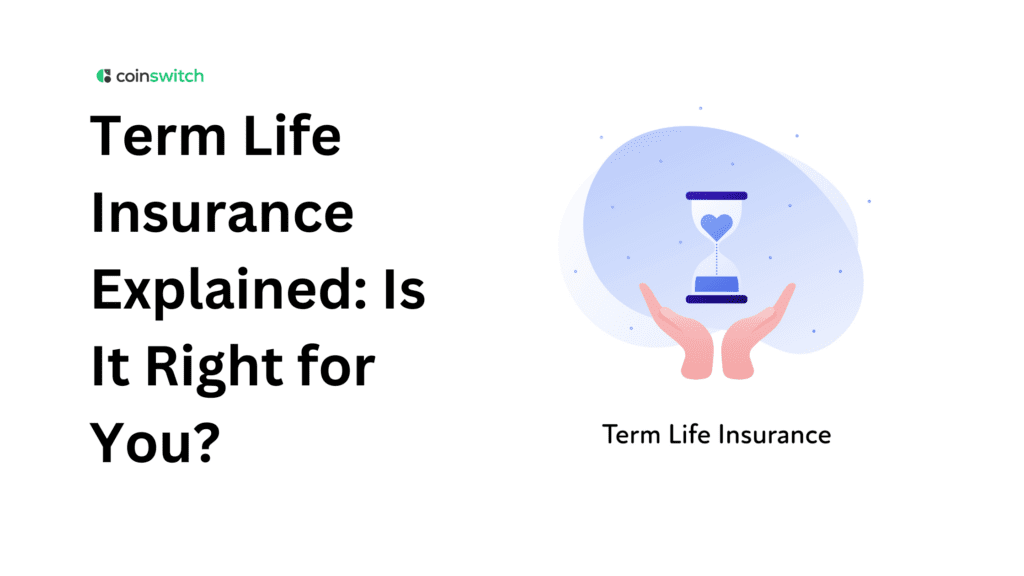 coinswitch

Term Life Insurance Explained: Is It Right for You?

Term Life Insurance